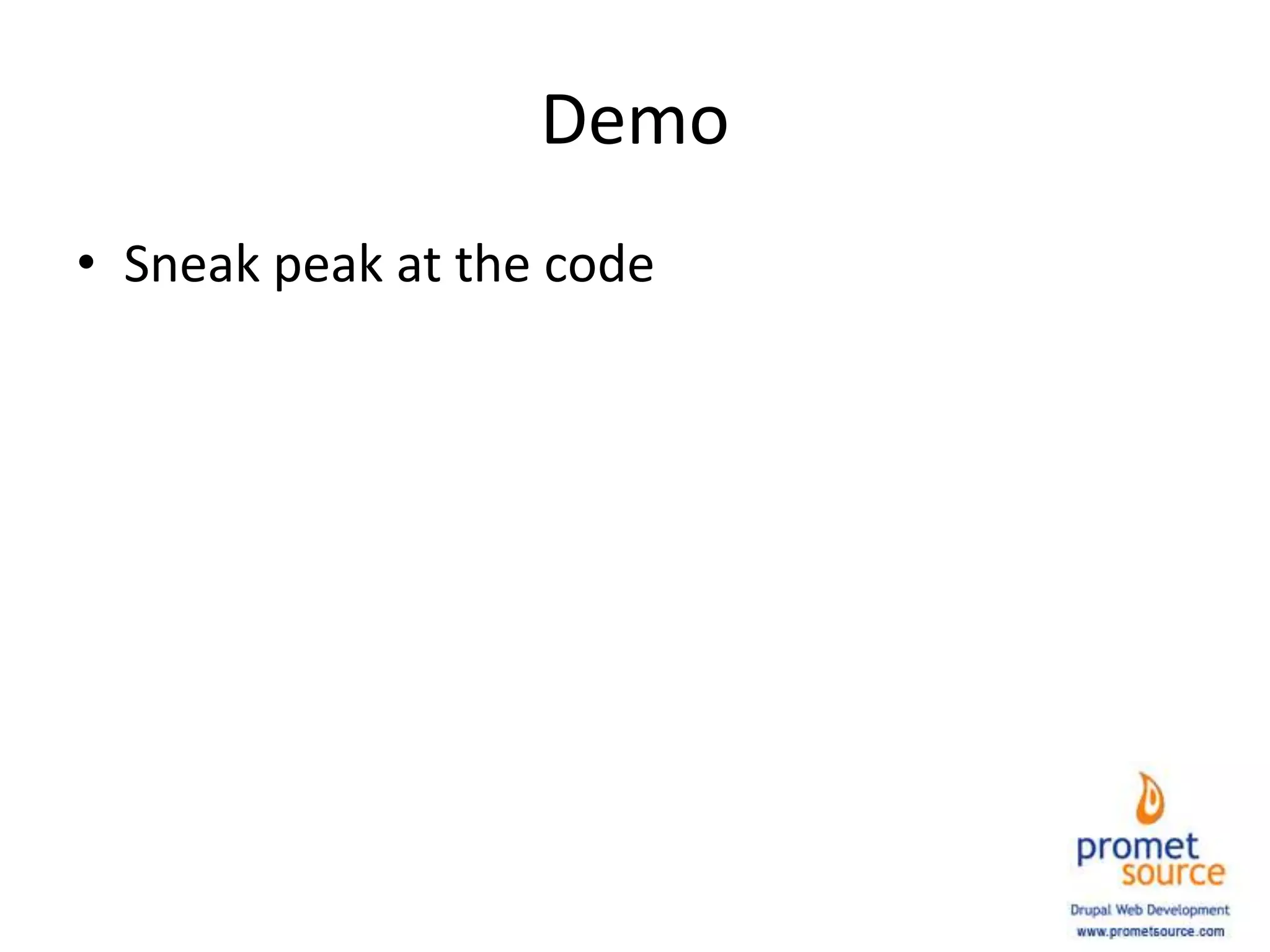 Demo

• Sneak peak at the code

promet source

Drupal Web Development
www.prometsource.com